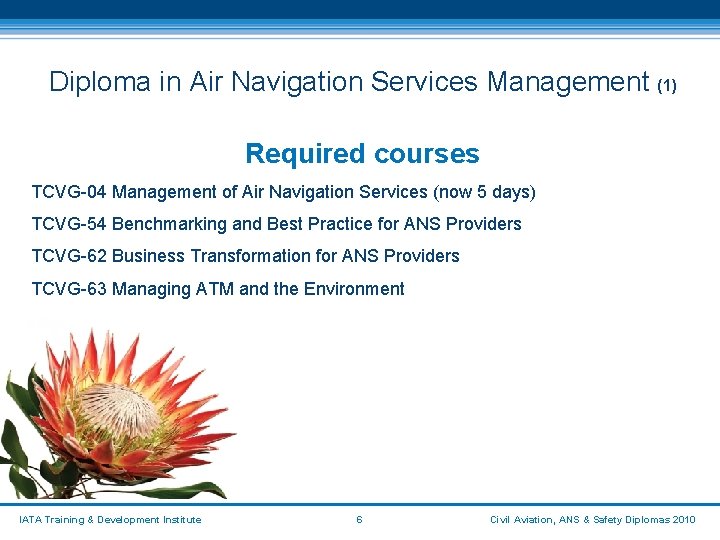 Diploma in Air Navigation Services Management (1)

Required courses

TCVG-04 Management of Air Navigation Services (now 5 days)

TCVG-54 Benchmarking and Best Practice for ANS Providers

TCVG-62 Business Transformation for ANS Providers

TCVG-63 Managing ATM and the Environment

IATA Training & Development Institute

6

Civil Aviation, ANS & Safety Diplomas 2010